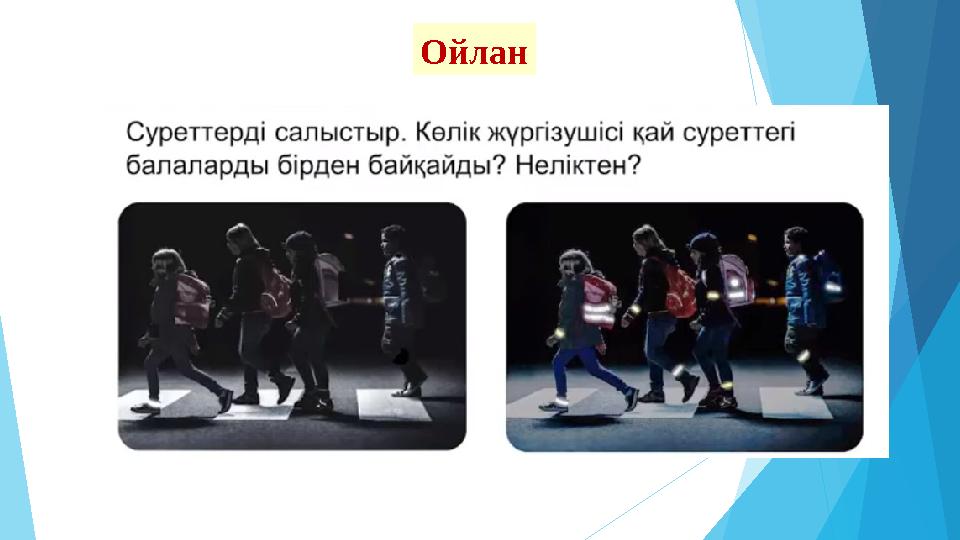 Ойлан

Суреттерді салыстыр. Көлік жүргізушісі қай суреттегі балаларды бірден байқайды? Неліктен?